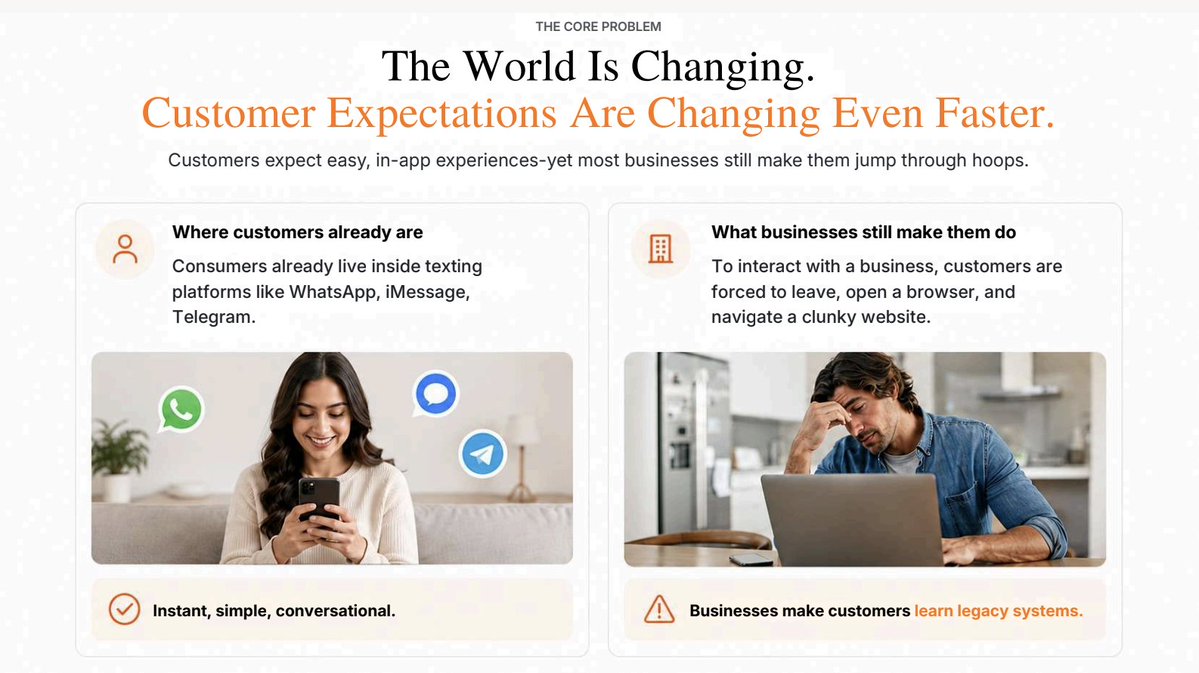 THE CORE PROBLEM

The World Is Changing.
Customer Expectations Are Changing Even Faster.

Customers expect easy, in-app experiences-yet most businesses still make them jump through hoops.

Where customers already are

Consumers already live inside texting platforms like WhatsApp, iMessage, Telegram.

Instant, simple, conversational.

What businesses still make them do

To interact with a business, customers are forced to leave, open a browser, and navigate a clunky website.

Businesses make customers learn legacy systems.